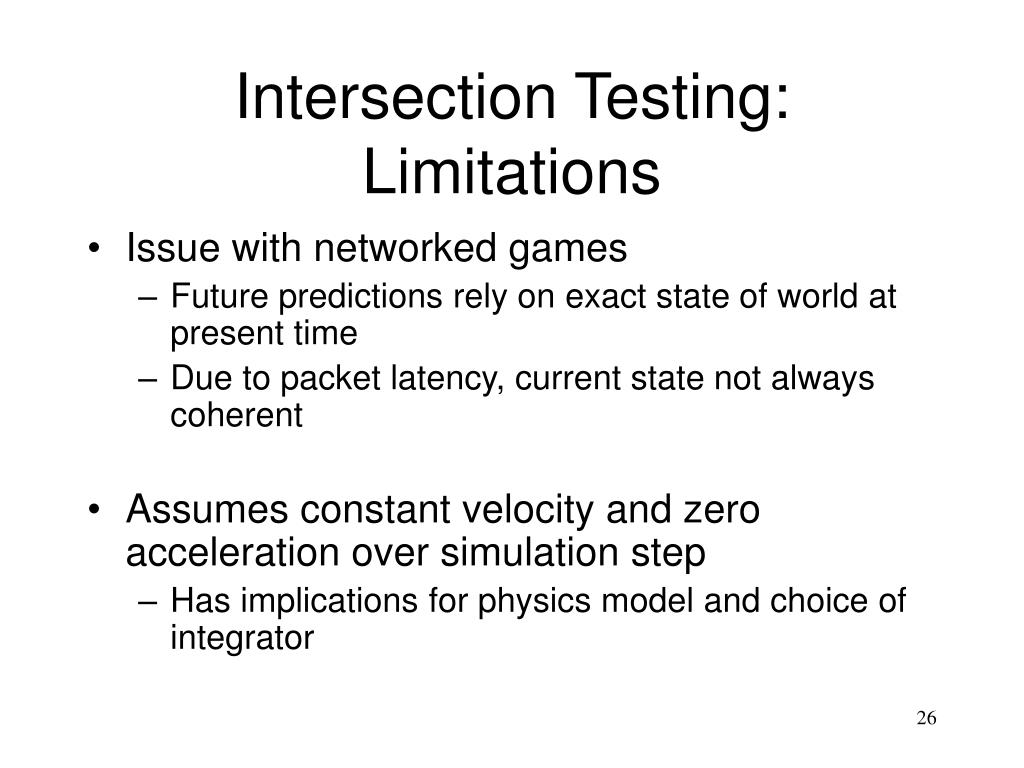 Intersection Testing: Limitations

• Issue with networked games
– Future predictions rely on exact state of world at present time
– Due to packet latency, current state not always coherent

• Assumes constant velocity and zero acceleration over simulation step
– Has implications for physics model and choice of integrator

26